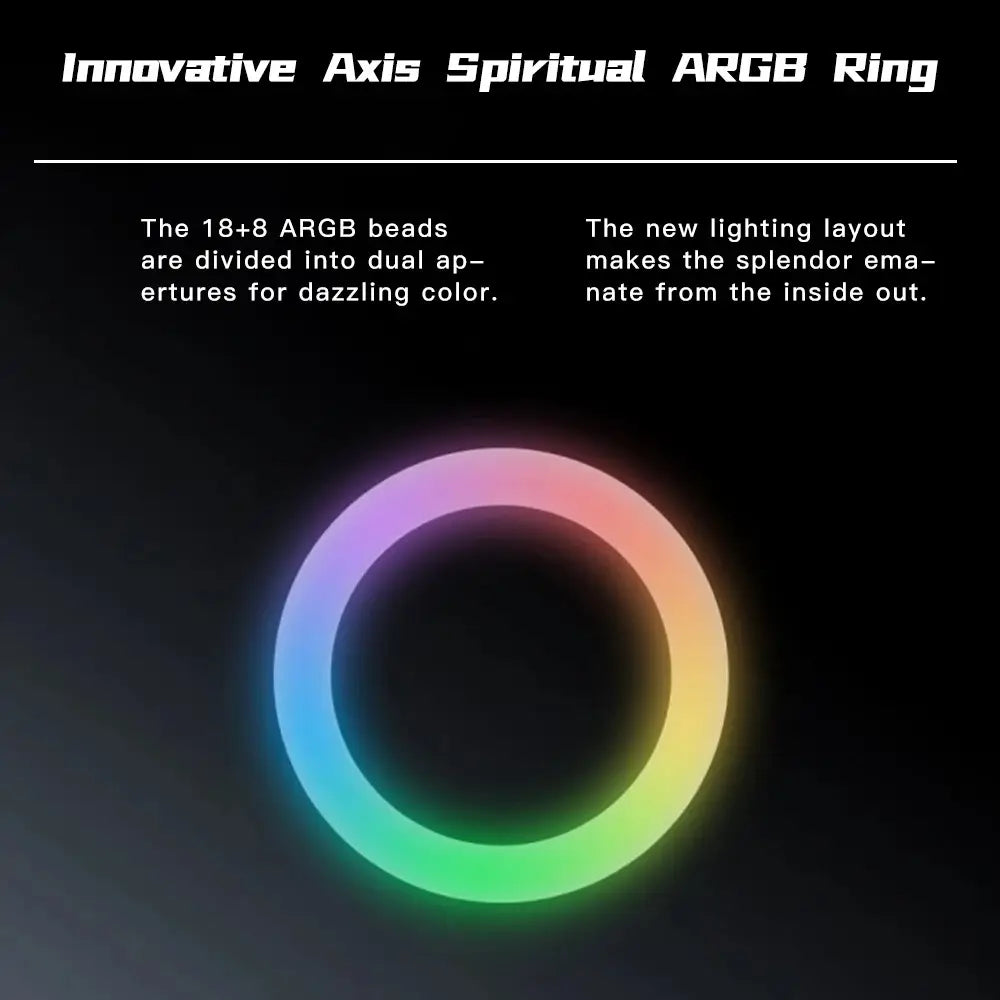 Innovative Axis Spiritual ARGB Ring

The 18+8 ARGB beads are divided into dual apertures for dazzling color.

The new lighting layout makes the splendor emanate from the inside out.